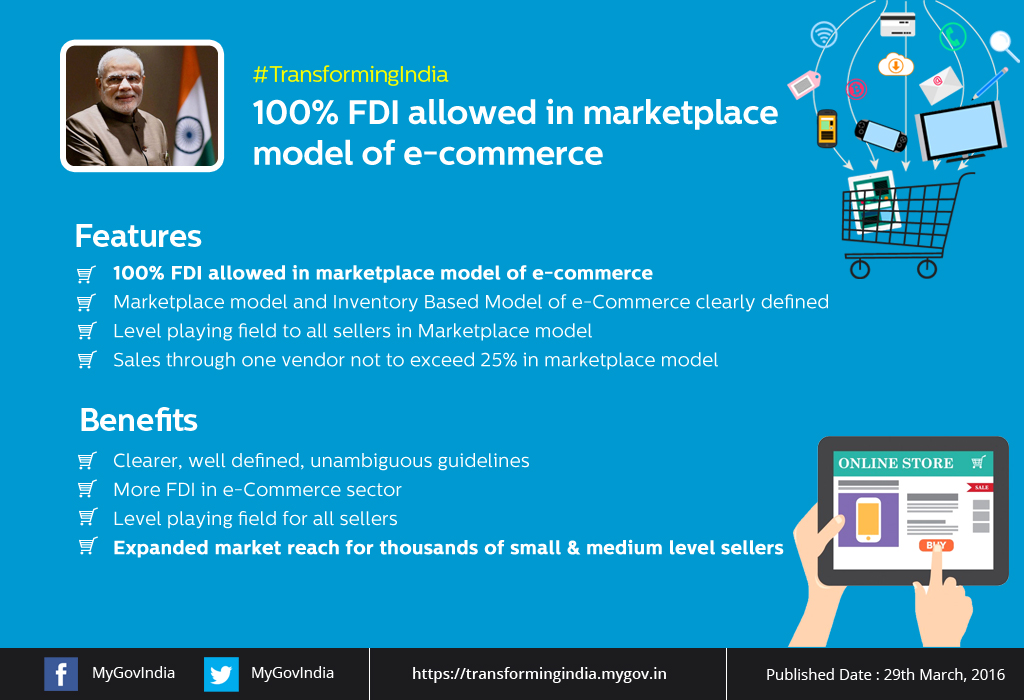 #TransformingIndia

100% FDI allowed in marketplace model of e-commerce

Features

100% FDI allowed in marketplace model of e-commerce

Marketplace model and Inventory Based Model of e-Commerce clearly defined

Level playing field to all sellers in Marketplace model

Sales through one vendor not to exceed 25% in marketplace model

Benefits

Clearer, well defined, unambiguous guidelines

More FDI in e-Commerce sector

Level playing field for all sellers

Expanded market reach for thousands of small & medium level sellers

ONLINE STORE

SALE

BUY

MyGovIndia MyGovIndia https://transformingindia.mygov.in Published Date : 29th March, 2016